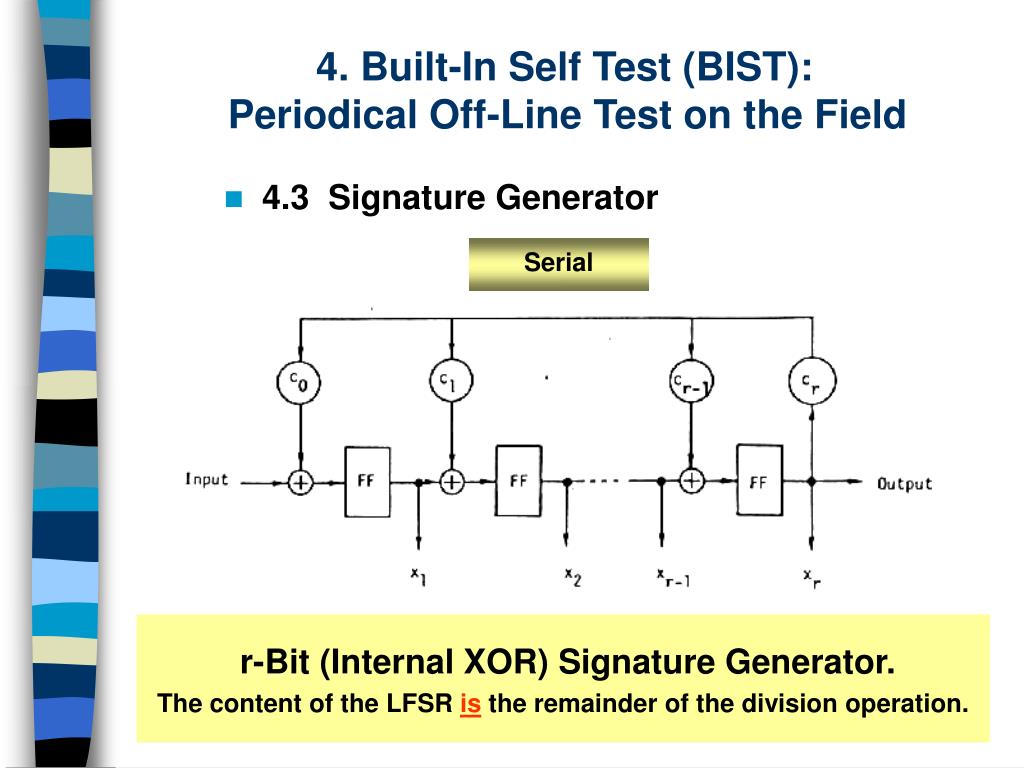 4. Built-In Self Test (BIST):
Periodical Off-Line Test on the Field

4.3 Signature Generator

Serial

$c_0$ $c_1$ $c_{r-1}$ $c_r$

Input FF FF FF Output

$x_1$ $x_2$ $x_{r-1}$ $x_r$

r-Bit (Internal XOR) Signature Generator.
The content of the LFSR is the remainder of the division operation.